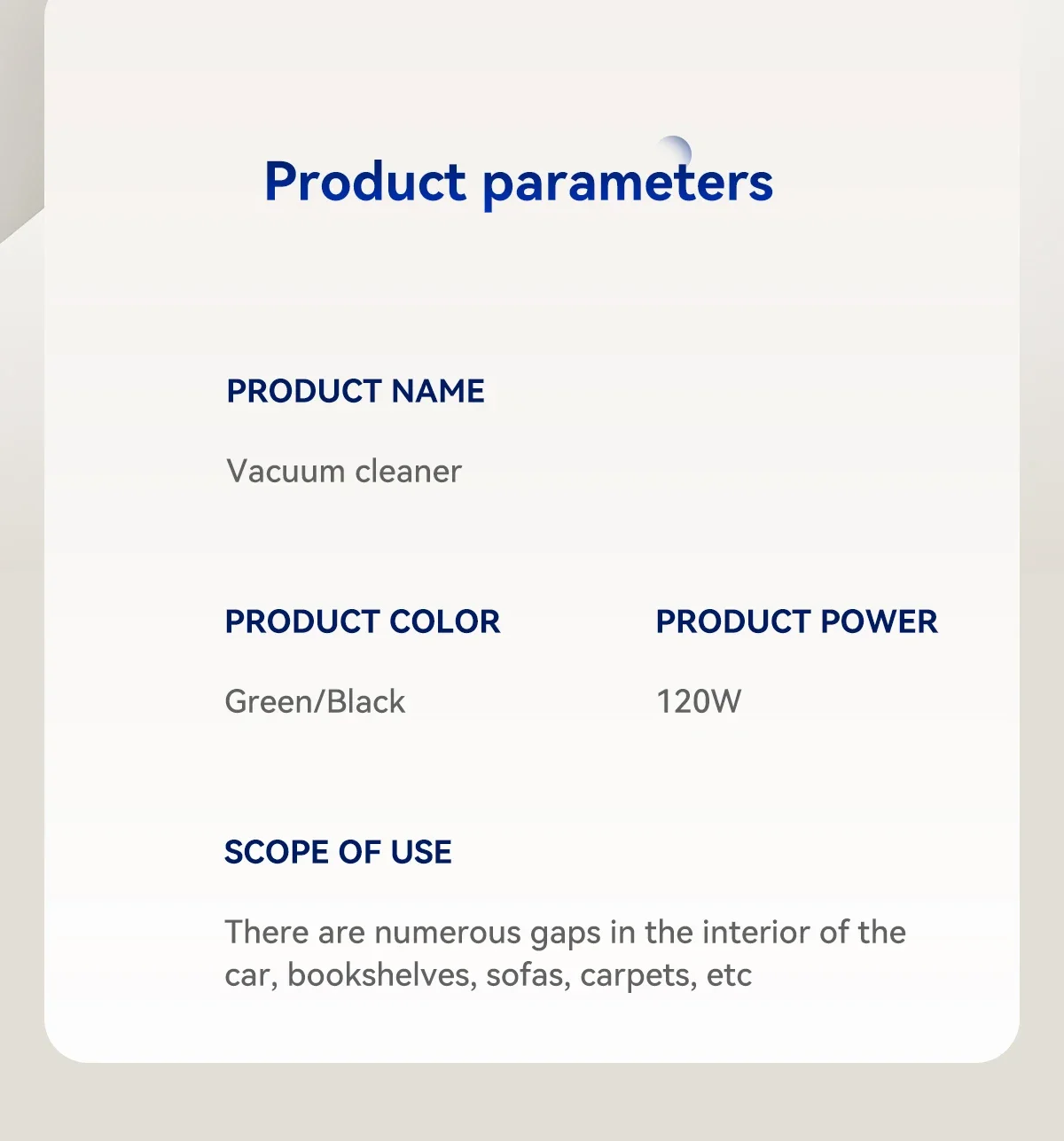 Product parameters

PRODUCT NAME

Vacuum cleaner

PRODUCT COLOR

Green/Black

PRODUCT POWER

120W

SCOPE OF USE

There are numerous gaps in the interior of the car, bookshelves, sofas, carpets, etc